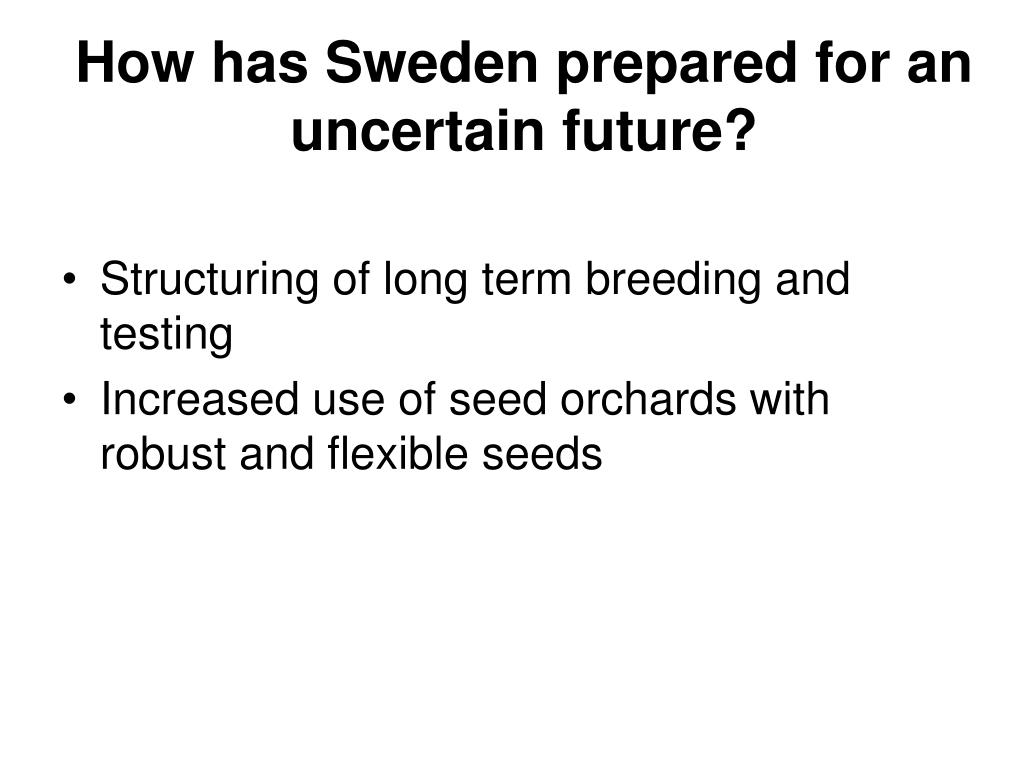 How has Sweden prepared for an uncertain future?

• Structuring of long term breeding and testing
• Increased use of seed orchards with robust and flexible seeds